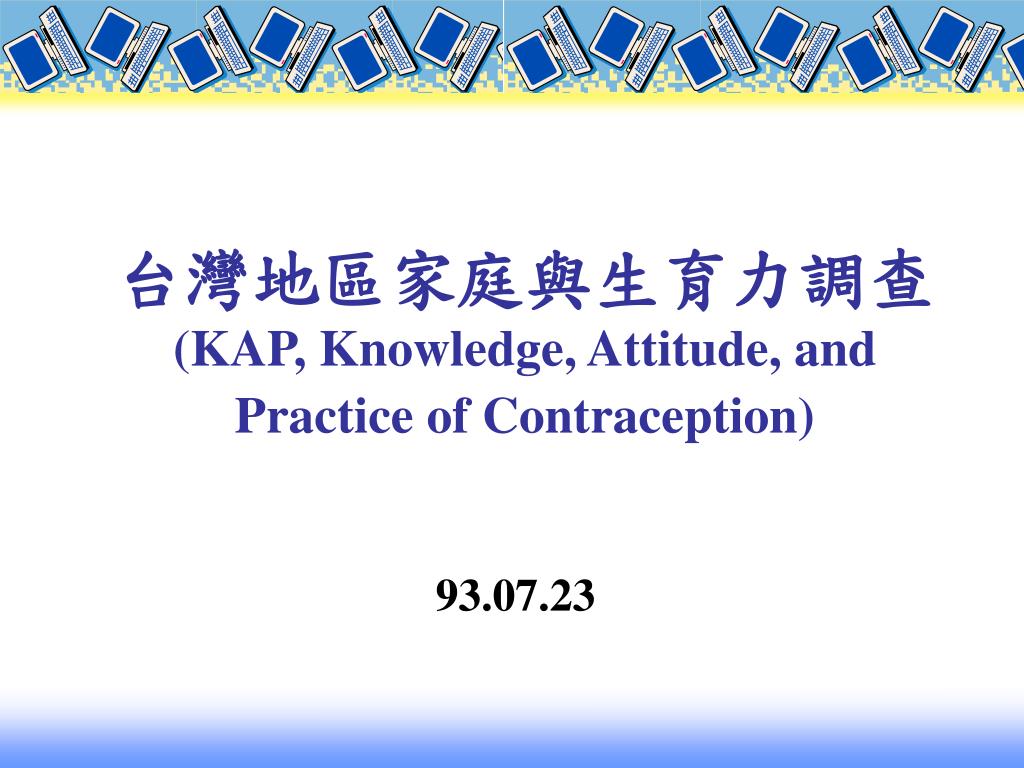 台灣地區家庭與生育力調查
(KAP, Knowledge, Attitude, and Practice of Contraception)

93.07.23